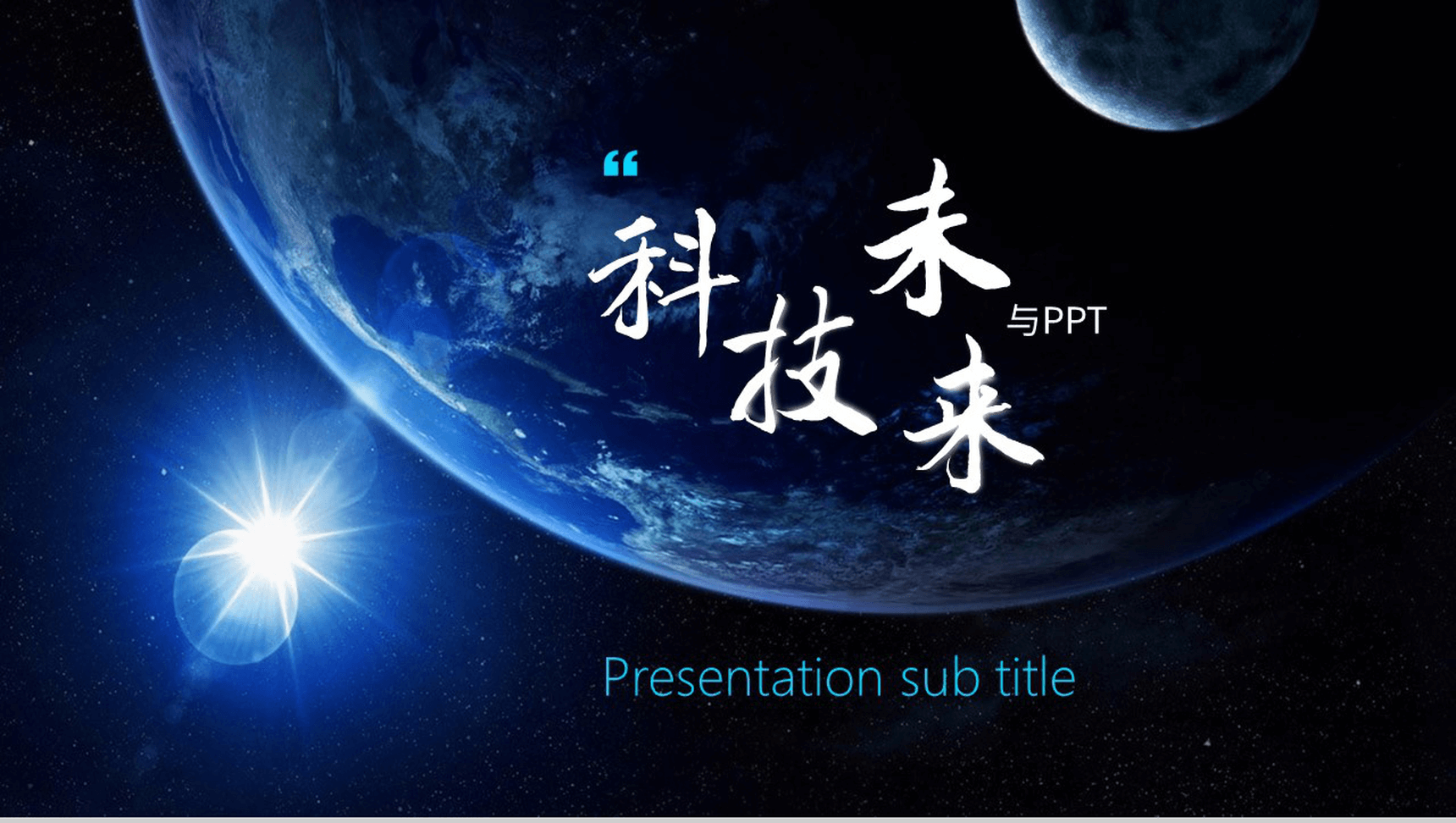 “
科技未来
与PPT

Presentation sub title